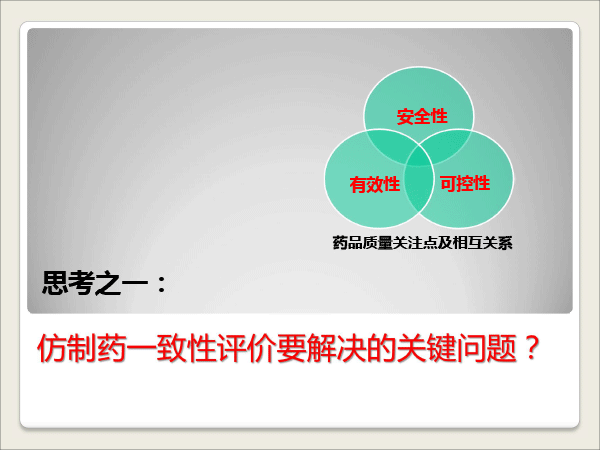 安全性

有效性

可控性

药品质量关注点及相互关系

思考之一：

仿制药一致性评价要解决的关键问题？